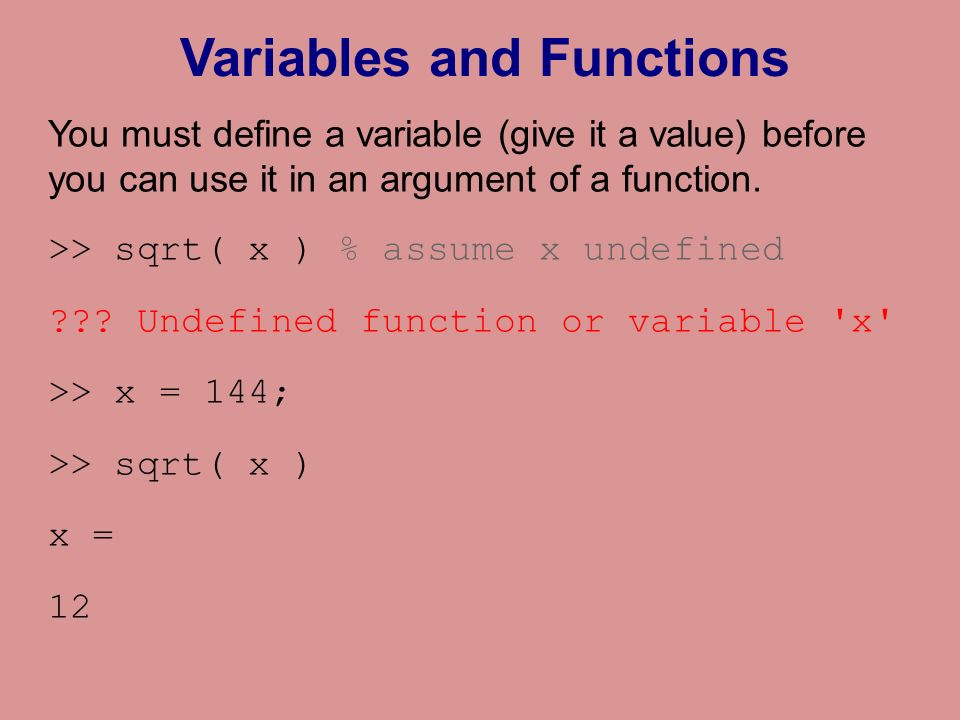 Variables and Functions

You must define a variable (give it a value) before you can use it in an argument of a function.

>> sqrt( x ) % assume x undefined

??? Undefined function or variable 'x'

>> x = 144;

>> sqrt( x )

x =

12